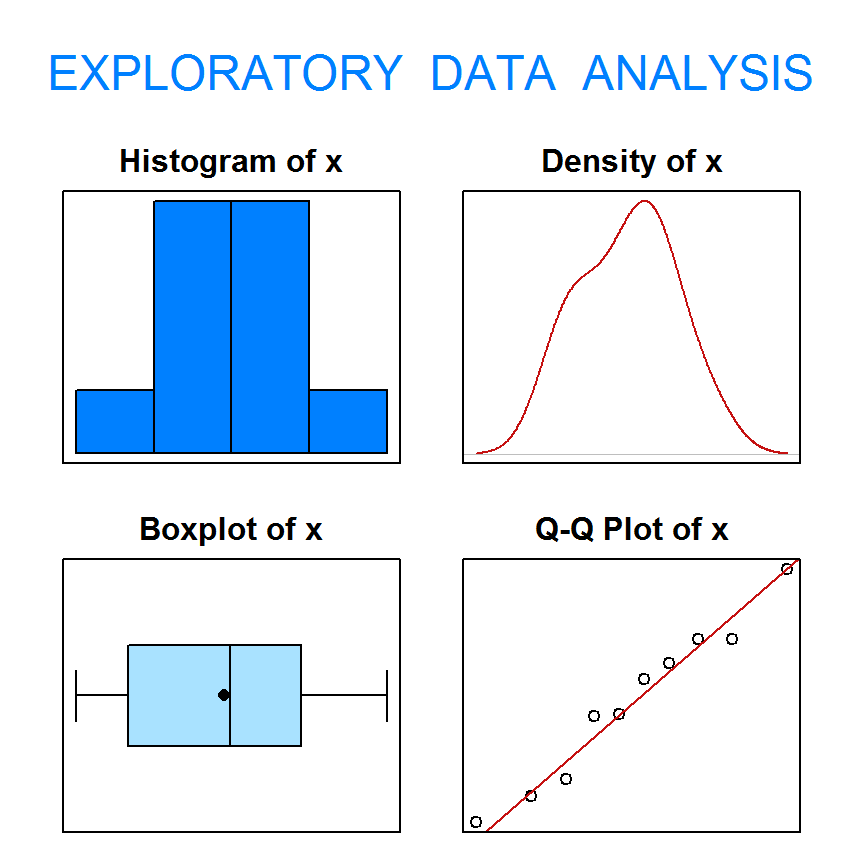 EXPLORATORY DATA ANALYSIS

Histogram of x

Density of x

Boxplot of x

Q-Q Plot of x